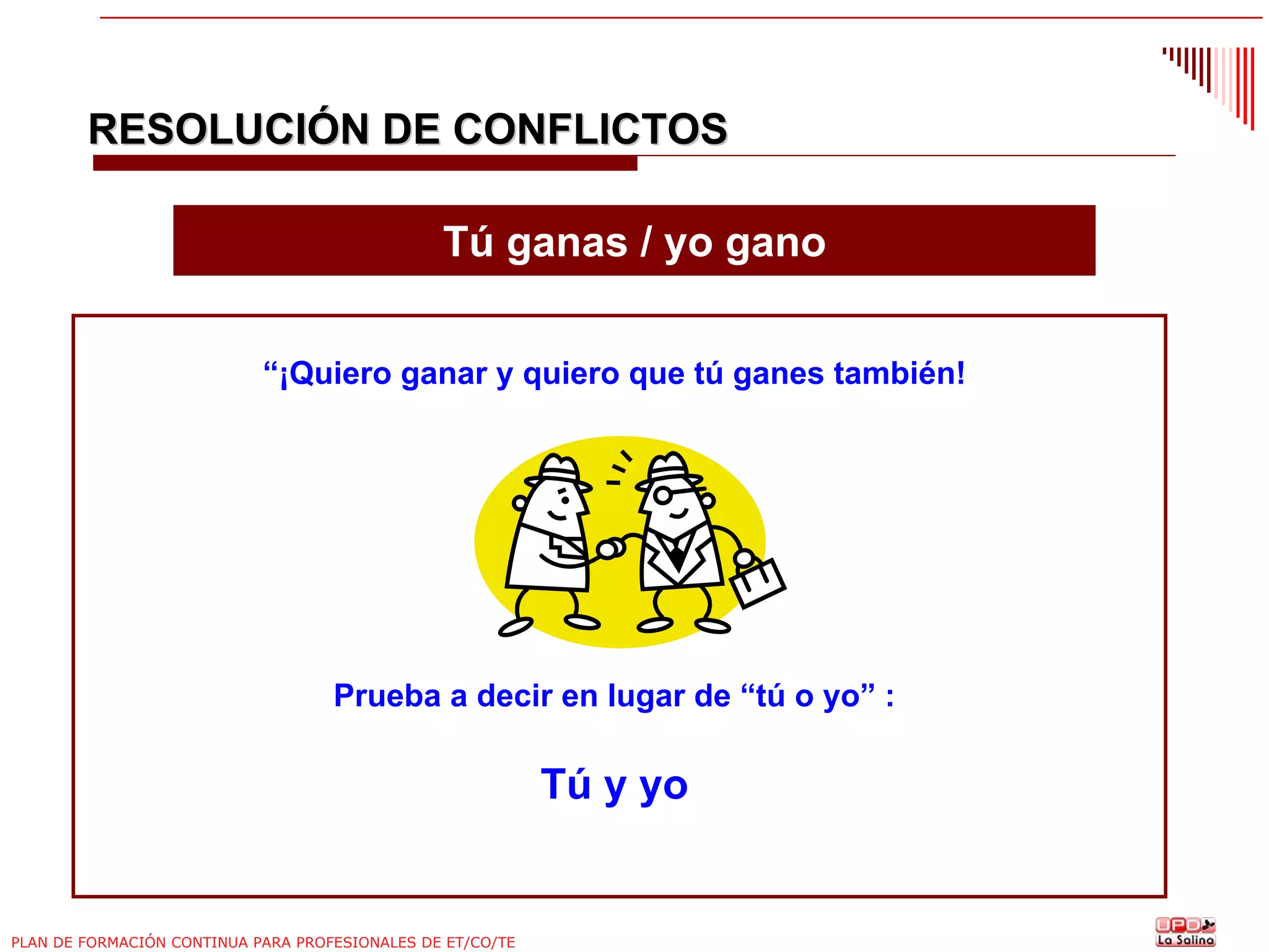 RESOLUCIÓN DE CONFLICTOS

Tú ganas / yo gano

“¡Quiero ganar y quiero que tú ganes también!

Prueba a decir en lugar de “tú o yo” :

Tú y yo

PLAN DE FORMACIÓN CONTINUA PARA PROFESIONALES DE ET/CO/TE

UPD La Salina